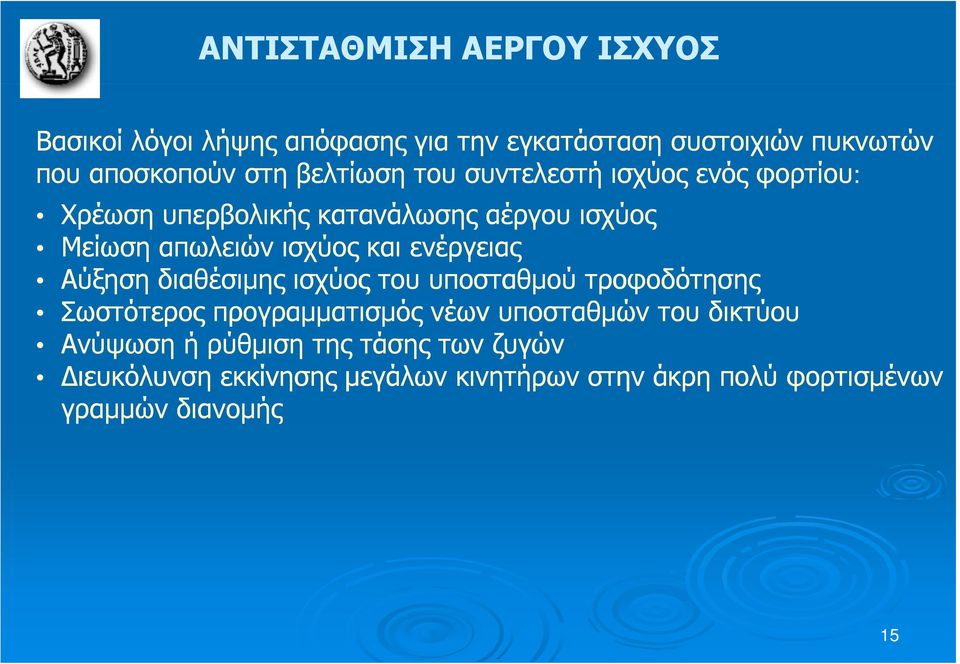 ΑΝΤΙΣΤΑΘΜΙΣΗ ΑΕΡΓΟΥ ΙΣΧΥΟΣ

Βασικοί λόγοι λήψης απόφασης για την εγκατάσταση συστοιχιών πυκνωτών που αποσκοπούν στη βελτίωση του συντελεστή ισχύος ενός φορτίου:

• Χρέωση υπερβολικής κατανάλωσης αέργου ισχύος
• Μείωση απωλειών ισχύος και ενέργειας
• Αύξηση διαθέσιμης ισχύος του υποσταθμού τροφοδότησης
• Σωστότερος προγραμματισμός νέων υποσταθμών του δικτύου
• Ανύψωση ή ρύθμιση της τάσης των ζυγών
• Διευκόλυνση εκκίνησης μεγάλων κινητήρων στην άκρη πολύ φορτισμένων γραμμών διανομής

15